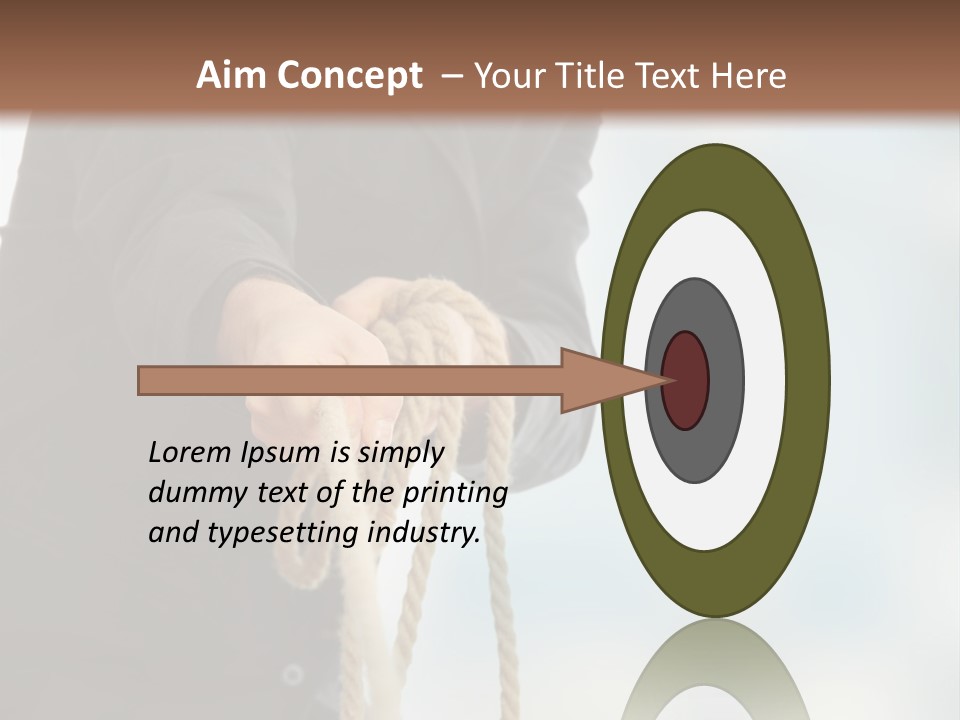 Aim Concept – Your Title Text Here

Lorem Ipsum is simply dummy text of the printing and typesetting industry.